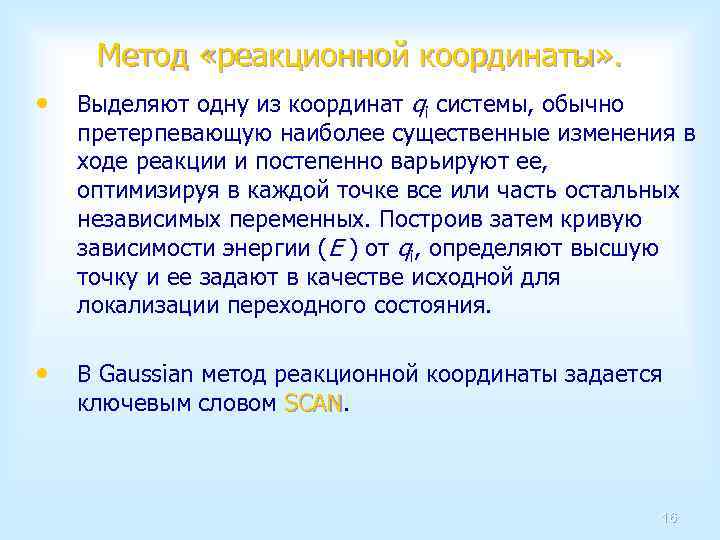 Метод «реакционной координаты».

• Выделяют одну из координат $q_i$ системы, обычно претерпевающую наиболее существенные изменения в ходе реакции и постепенно варьируют ее, оптимизируя в каждой точке все или часть остальных независимых переменных. Построив затем кривую зависимости энергии ($E$) от $q_i$, определяют высшую точку и ее задают в качестве исходной для локализации переходного состояния.

• В Gaussian метод реакционной координаты задается ключевым словом SCAN.

16